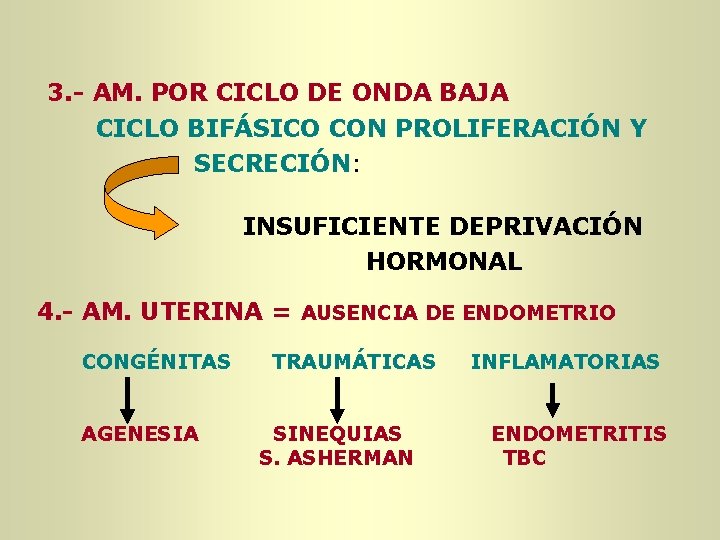 3.- AM. POR CICLO DE ONDA BAJA

CICLO BIFÁSICO CON PROLIFERACIÓN Y SECRECIÓN:

INSUFICIENTE DEPRIVACIÓN HORMONAL

4.- AM. UTERINA = AUSENCIA DE ENDOMETRIO

CONGÉNITAS

AGENESIA

TRAUMÁTICAS

SINEQUIAS
S. ASHERMAN

INFLAMATORIAS

ENDOMETRITIS
TBC